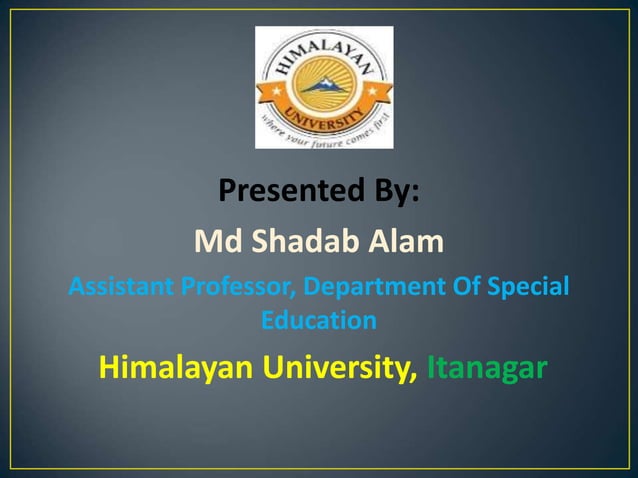 HIMALAYAN
UNIVERSITY
where your future comes first

Presented By:

Md Shadab Alam

Assistant Professor, Department Of Special Education

Himalayan University, Itanagar